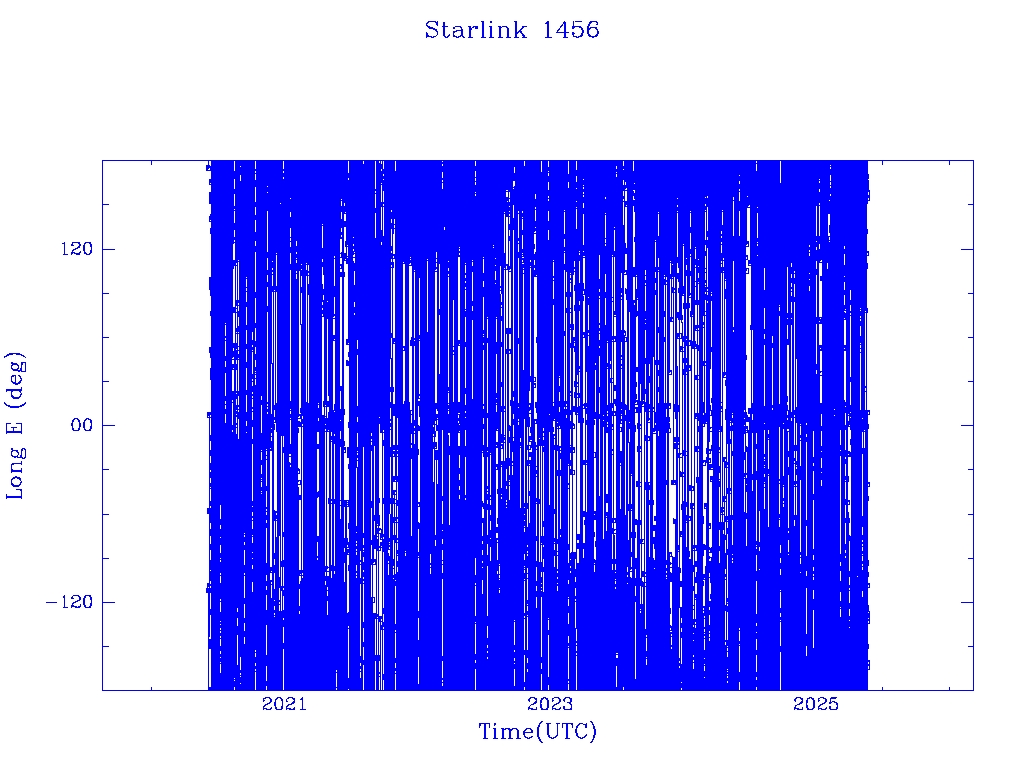 Starlink 1456

Long E (deg)

120

00

−120

2021

2023

2025

Time(UTC)